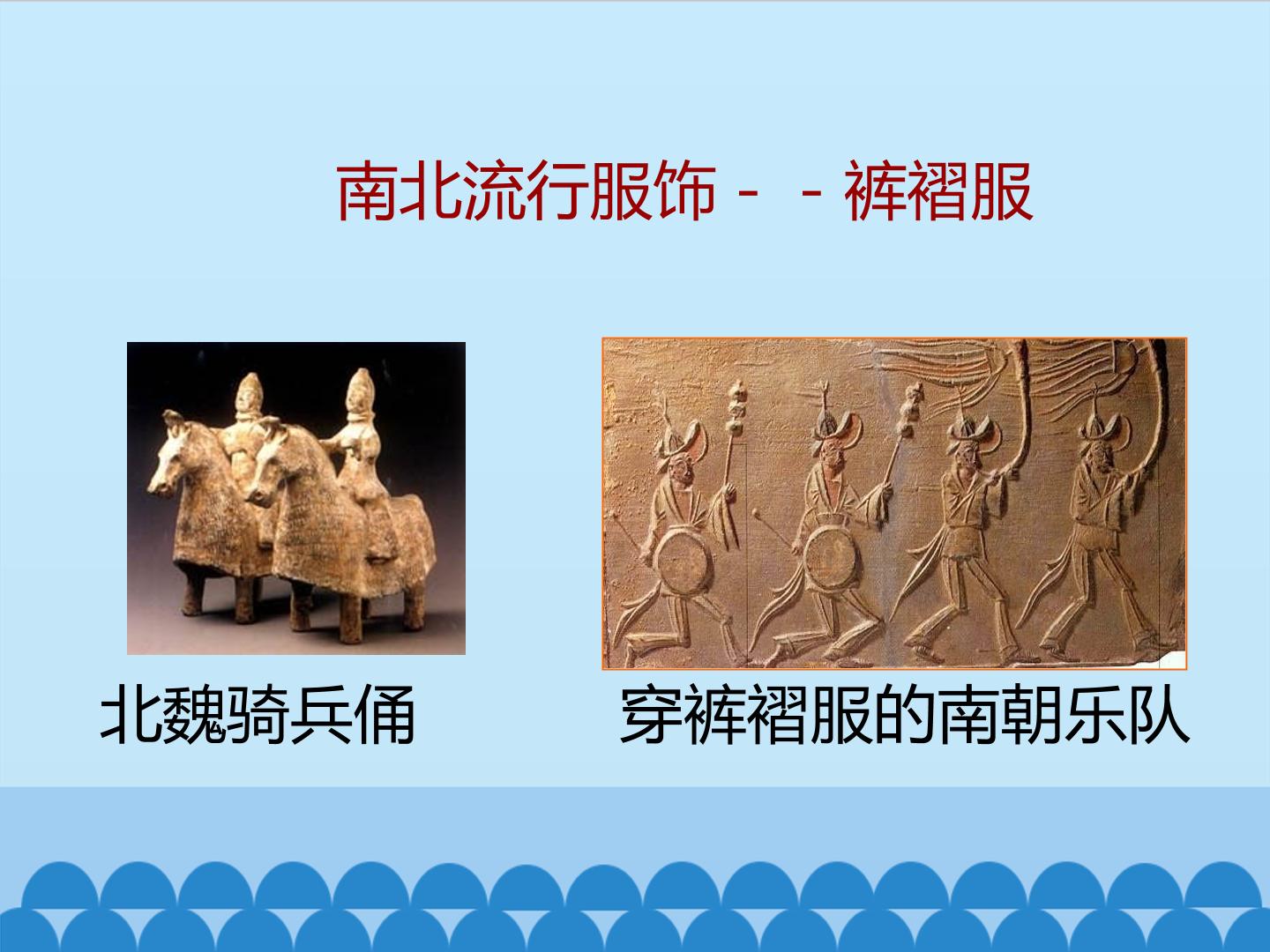 南北流行服饰－－裤褶服

北魏骑兵俑

穿裤褶服的南朝乐队